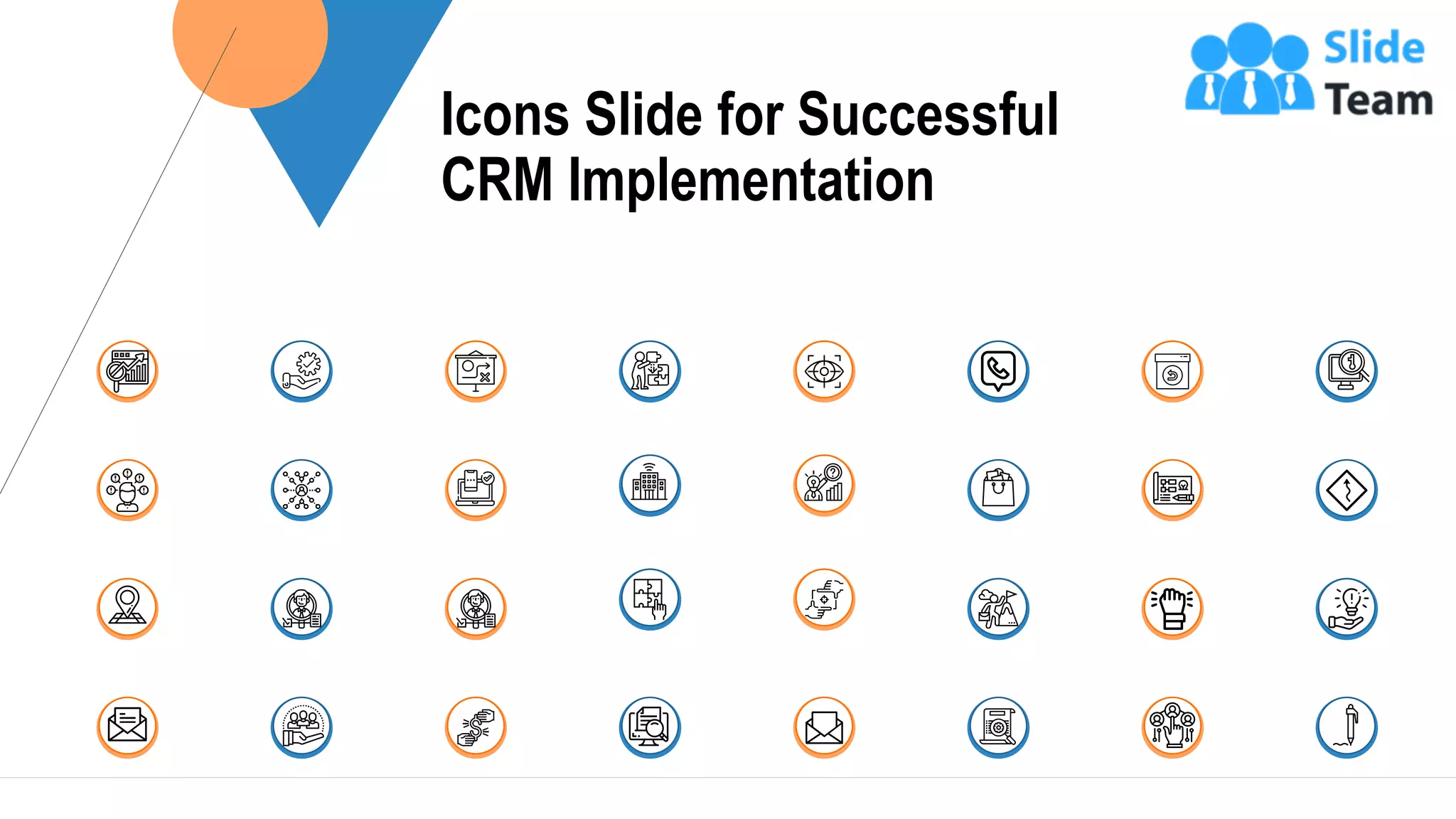 Icons Slide for Successful CRM Implementation

Slide Team